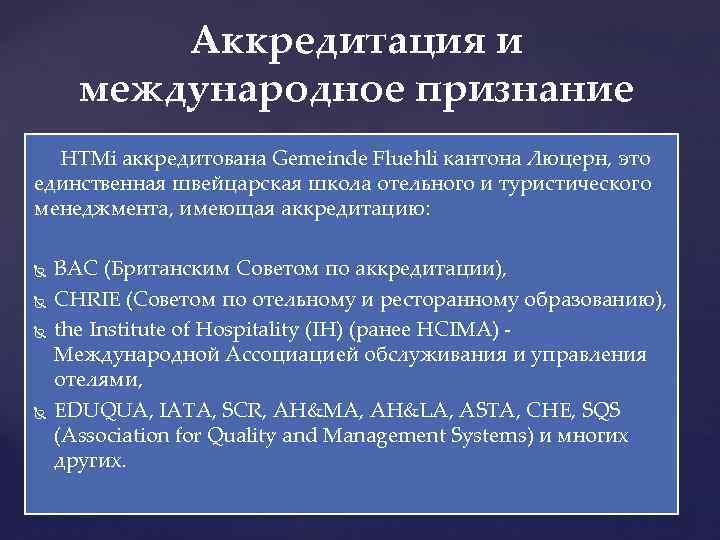 Аккредитация и международное признание

HTMi аккредитована Gemeinde Fluehli кантона Люцерн, это единственная швейцарская школа отельного и туристического менеджмента, имеющая аккредитацию:

BAC (Британским Советом по аккредитации),
CHRIE (Советом по отельному и ресторанному образованию),
the Institute of Hospitality (IH) (ранее HCIMA) - Международной Ассоциацией обслуживания и управления отелями,
EDUQUA, IATA, SCR, AH&MA, AH&LA, ASTA, CHE, SQS (Association for Quality and Management Systems) и многих других.